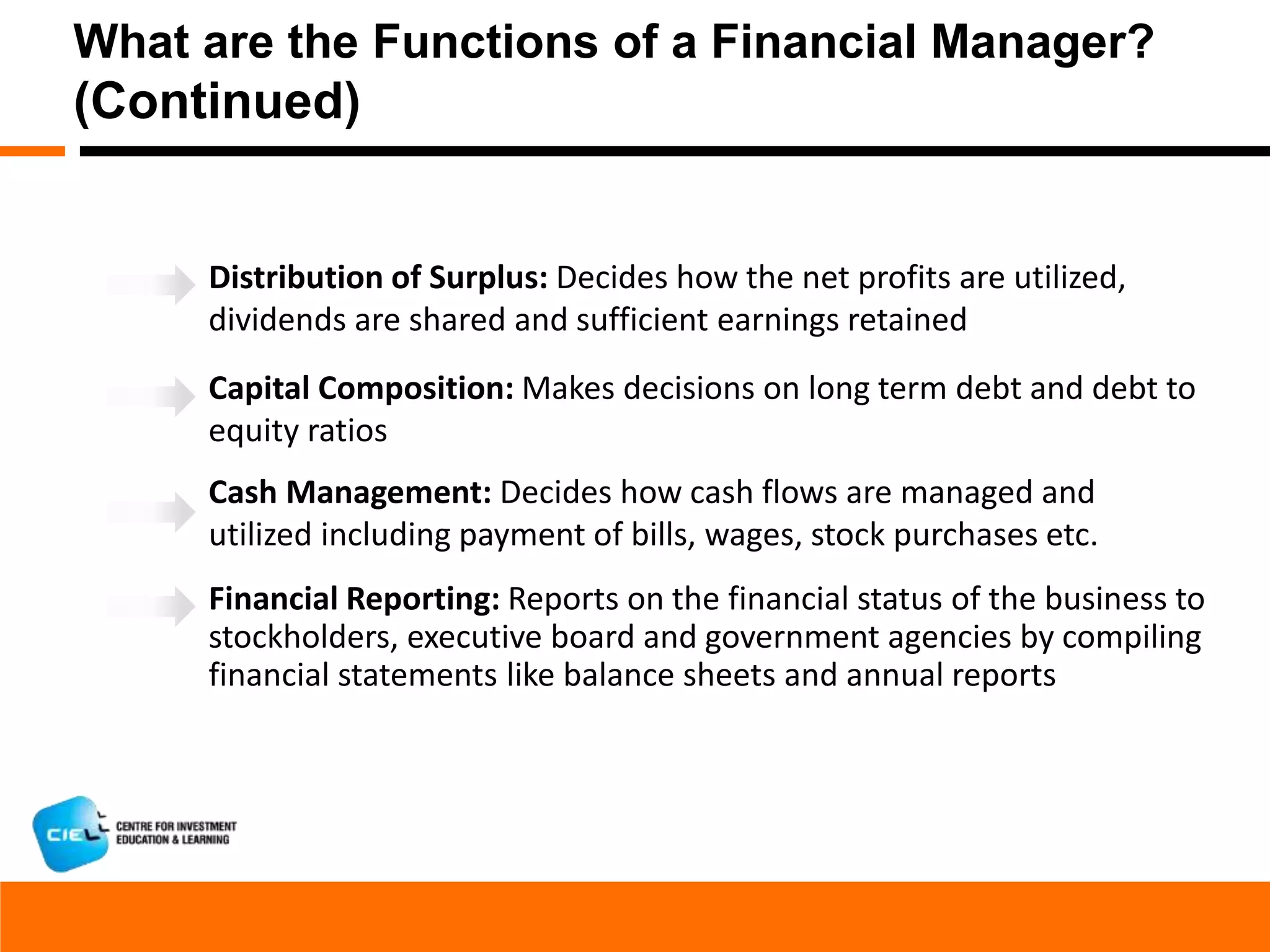 What are the Functions of a Financial Manager? (Continued)

Distribution of Surplus: Decides how the net profits are utilized, dividends are shared and sufficient earnings retained

Capital Composition: Makes decisions on long term debt and debt to equity ratios

Cash Management: Decides how cash flows are managed and utilized including payment of bills, wages, stock purchases etc.

Financial Reporting: Reports on the financial status of the business to stockholders, executive board and government agencies by compiling financial statements like balance sheets and annual reports

CIEL CENTRE FOR INVESTMENT EDUCATION & LEARNING